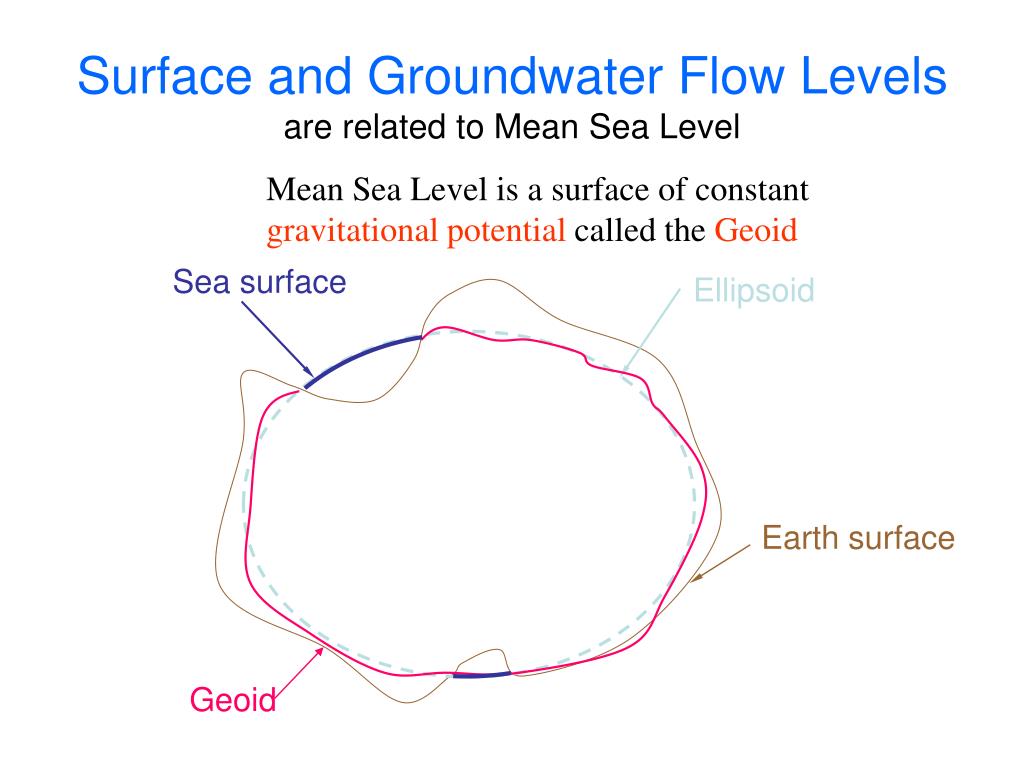 Surface and Groundwater Flow Levels
are related to Mean Sea Level

Mean Sea Level is a surface of constant gravitational potential called the Geoid

Sea surface

Ellipsoid

Earth surface

Geoid